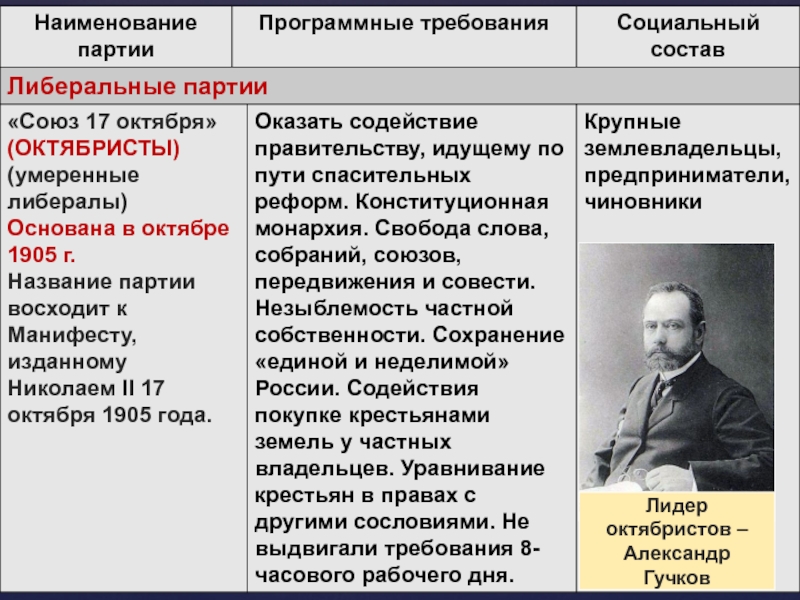 | Наименование партии | Программные требования | Социальный состав |
|---|---|---|
| Либеральные партии | | |
| «Союз 17 октября» (ОКТЯБРИСТЫ) (умеренные либералы) Основана в октябре 1905 г. Название партии восходит к Манифесту, изданному Николаем II 17 октября 1905 года. | Оказать содействие правительству, идущему по пути спасительных реформ. Конституционная монархия. Свобода слова, собраний, союзов, передвижения и совести. Незыблемость частной собственности. Сохранение «единой и неделимой» России. Содействия покупке крестьянами земель у частных владельцев. Уравнивание крестьян в правах с другими сословиями. Не выдвигали требования 8-часового рабочего дня. | Крупные землевладельцы, предприниматели, чиновники Лидер октябристов – Александр Гучков |